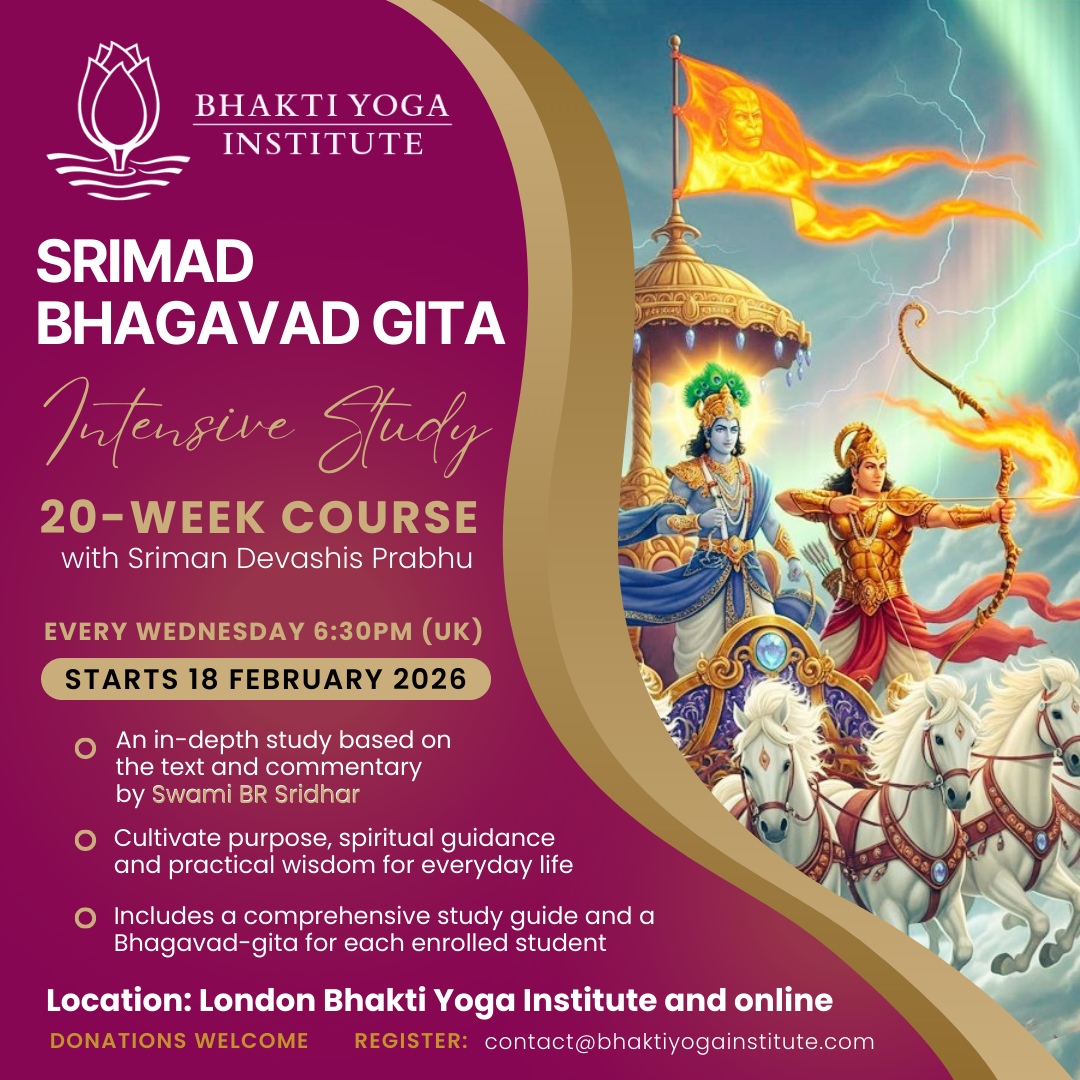 BHAKTI YOGA INSTITUTE

SRIMAD BHAGAVAD GITA

Intensive Study

20-WEEK COURSE
with Sriman Devashis Prabhu

EVERY WEDNESDAY 6:30PM (UK)

STARTS 18 FEBRUARY 2026

An in-depth study based on the text and commentary by Swami BR Sridhar

Cultivate purpose, spiritual guidance and practical wisdom for everyday life

Includes a comprehensive study guide and a Bhagavad-gita for each enrolled student

Location: London Bhakti Yoga Institute and online

DONATIONS WELCOME REGISTER: contact@bhaktiyogainstitute.com